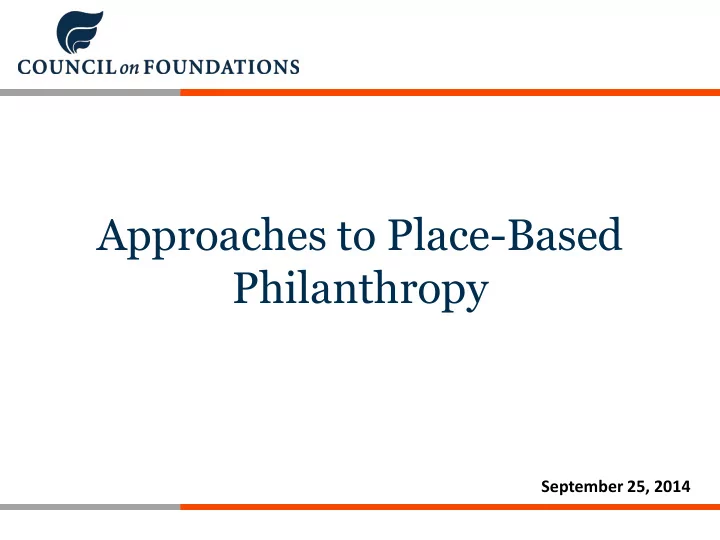 COUNCIL on FOUNDATIONS

Approaches to Place-Based Philanthropy

September 25, 2014